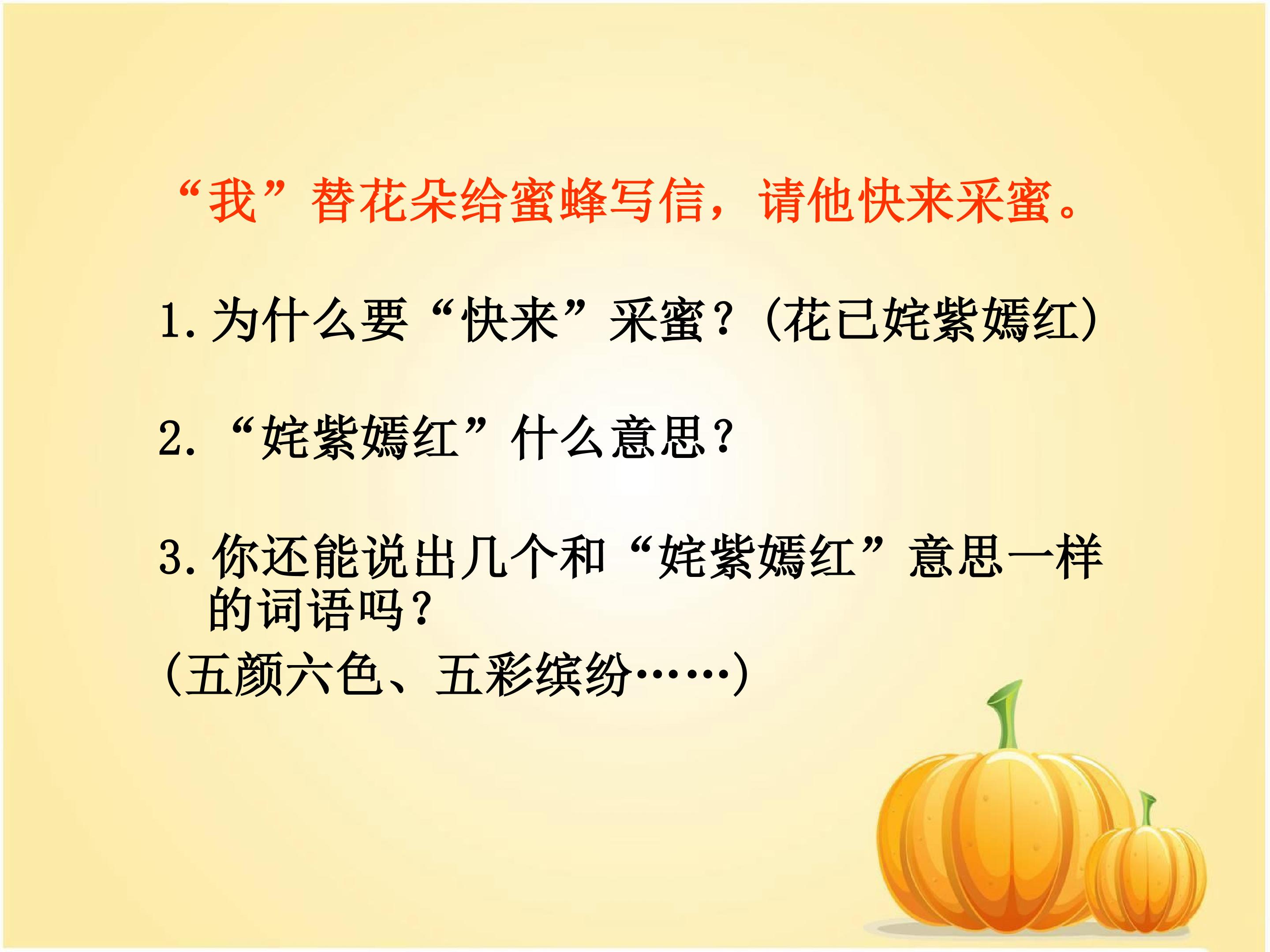 “我”替花朵给蜜蜂写信，请他快来采蜜。

1. 为什么要“快来”采蜜？(花已姹紫嫣红)

2. “姹紫嫣红”什么意思？

3. 你还能说出几个和“姹紫嫣红”意思一样的词语吗？
(五颜六色、五彩缤纷……)